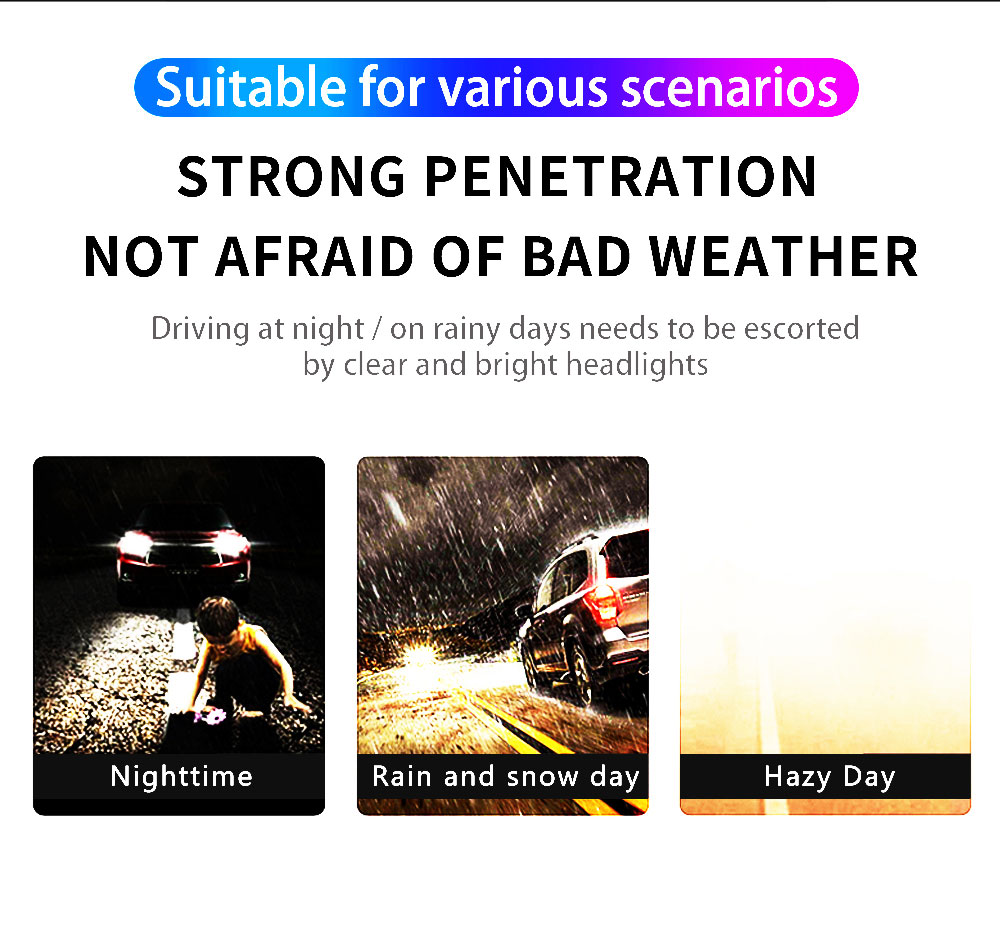 Suitable for various scenarios

STRONG PENETRATION
NOT AFRAID OF BAD WEATHER

Driving at night / on rainy days needs to be escorted by clear and bright headlights

Nighttime

Rain and snow day

Hazy Day